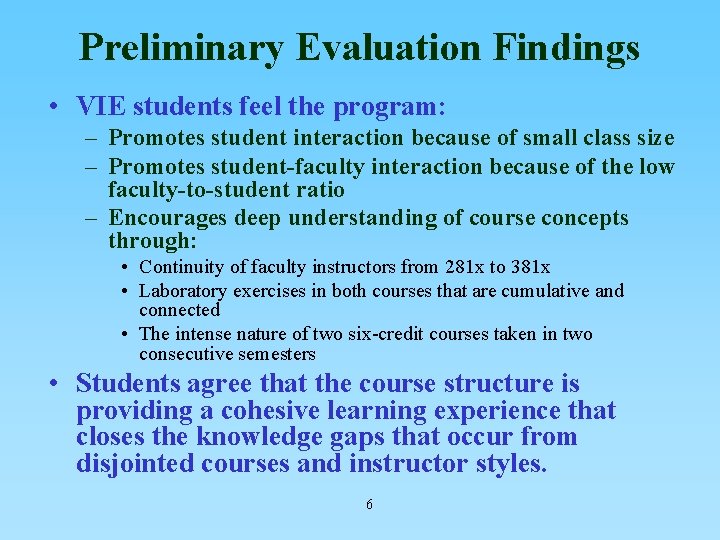 Preliminary Evaluation Findings

• VIE students feel the program:
  – Promotes student interaction because of small class size
  – Promotes student-faculty interaction because of the low faculty-to-student ratio
  – Encourages deep understanding of course concepts through:
    • Continuity of faculty instructors from 281x to 381x
    • Laboratory exercises in both courses that are cumulative and connected
    • The intense nature of two six-credit courses taken in two consecutive semesters
• Students agree that the course structure is providing a cohesive learning experience that closes the knowledge gaps that occur from disjointed courses and instructor styles.

6